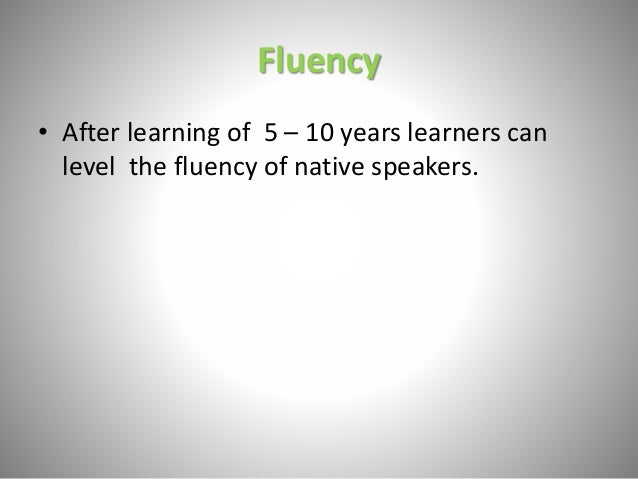 Fluency

• After learning of 5 – 10 years learners can level the fluency of native speakers.